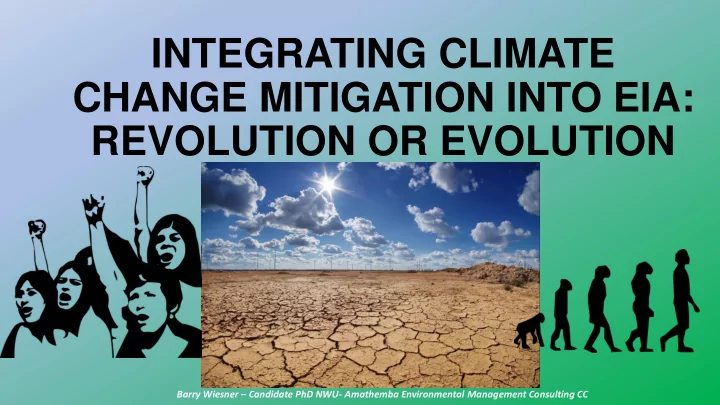 INTEGRATING CLIMATE CHANGE MITIGATION INTO EIA: REVOLUTION OR EVOLUTION

Barry Wiesner – Candidate PhD NWU- Amathemba Environmental Management Consulting CC